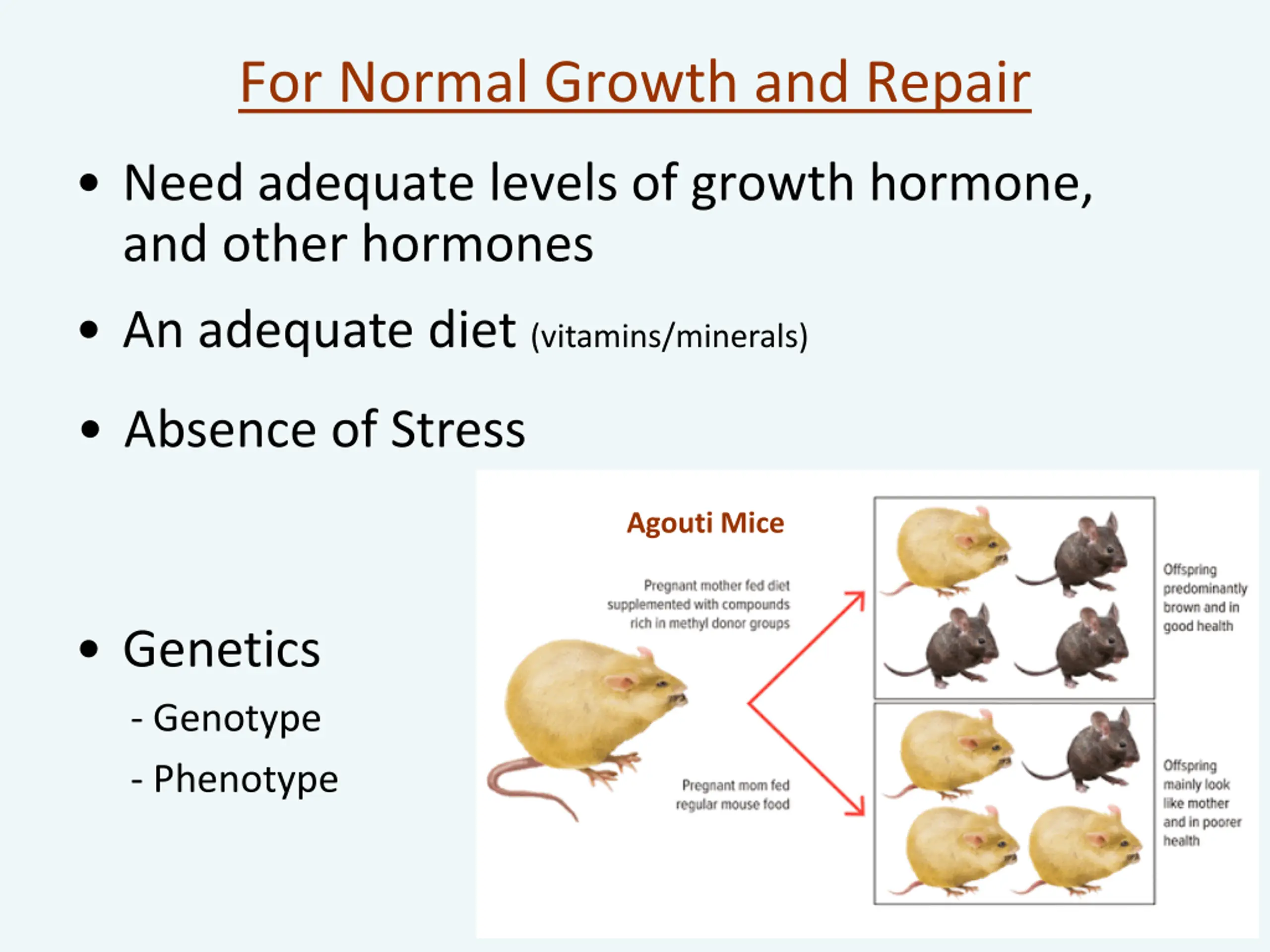 For Normal Growth and Repair

• Need adequate levels of growth hormone, and other hormones

• An adequate diet (vitamins/minerals)

• Absence of Stress

• Genetics
- Genotype
- Phenotype

Agouti Mice

Pregnant mother fed diet supplemented with compounds rich in methyl donor groups

Pregnant mom fed regular mouse food

Offspring predominantly brown and in good health

Offspring mainly look like mother and in poorer health